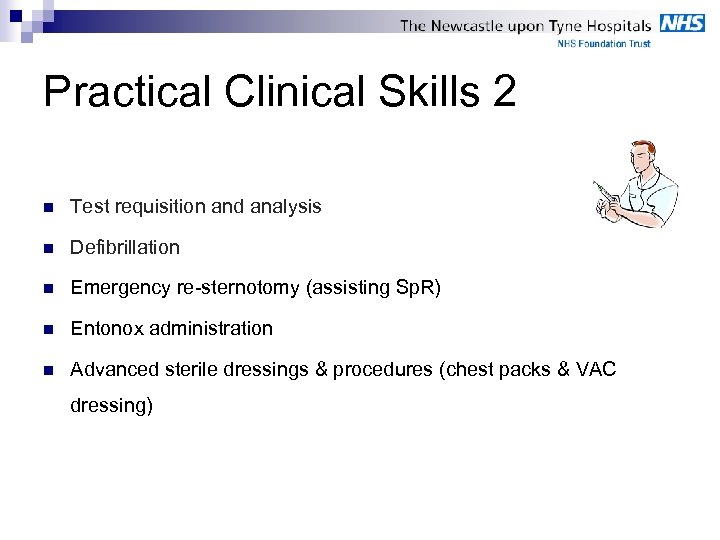 The Newcastle upon Tyne Hospitals NHS
NHS Foundation Trust

Practical Clinical Skills 2

- Test requisition and analysis
- Defibrillation
- Emergency re-sternotomy (assisting SpR)
- Entonox administration
- Advanced sterile dressings & procedures (chest packs & VAC dressing)